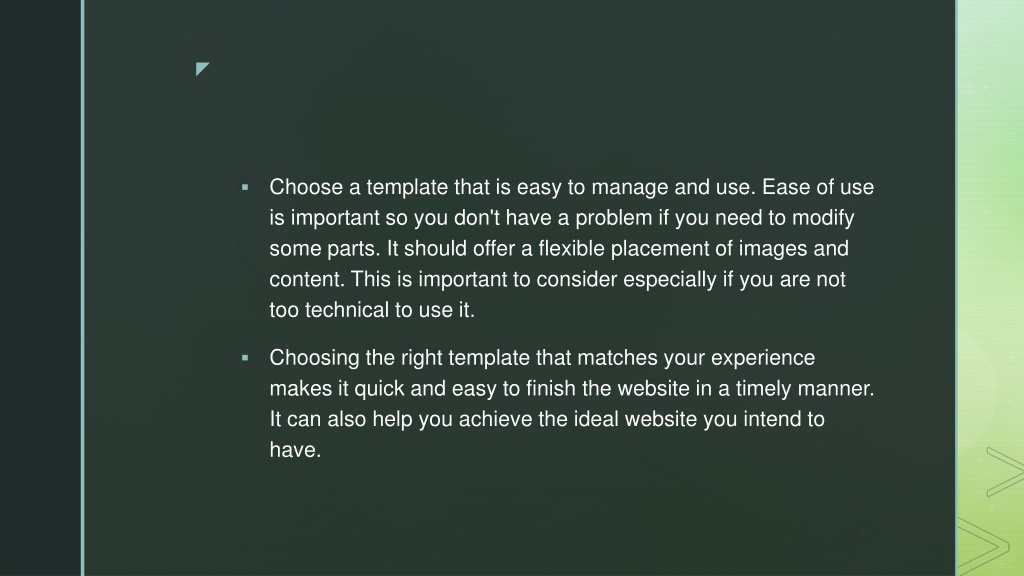 ▪ Choose a template that is easy to manage and use. Ease of use is important so you don't have a problem if you need to modify some parts. It should offer a flexible placement of images and content. This is important to consider especially if you are not too technical to use it.

▪ Choosing the right template that matches your experience makes it quick and easy to finish the website in a timely manner. It can also help you achieve the ideal website you intend to have.